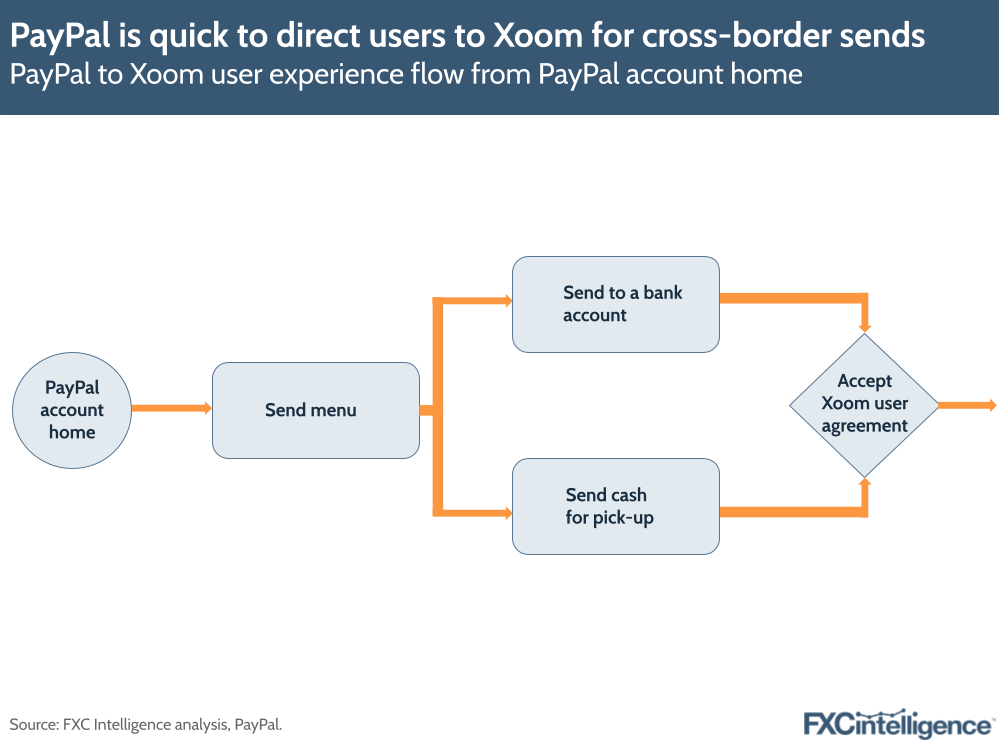 PayPal is quick to direct users to Xoom for cross-border sends
PayPal to Xoom user experience flow from PayPal account home

PayPal account home

Send menu

Send to a bank account

Send cash for pick-up

Accept Xoom user agreement

Source: FXC Intelligence analysis, PayPal.

FXCintelligence